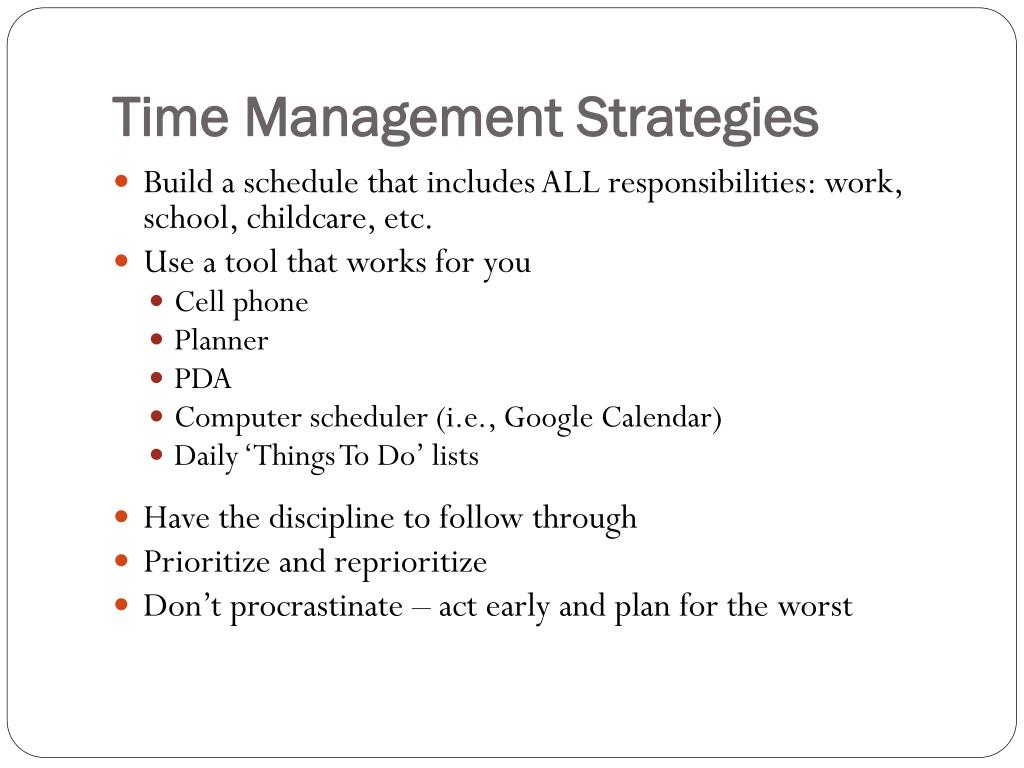 Time Management Strategies

- Build a schedule that includes ALL responsibilities: work, school, childcare, etc.
- Use a tool that works for you
  - Cell phone
  - Planner
  - PDA
  - Computer scheduler (i.e., Google Calendar)
  - Daily ‘Things To Do’ lists
- Have the discipline to follow through
- Prioritize and reprioritize
- Don’t procrastinate – act early and plan for the worst